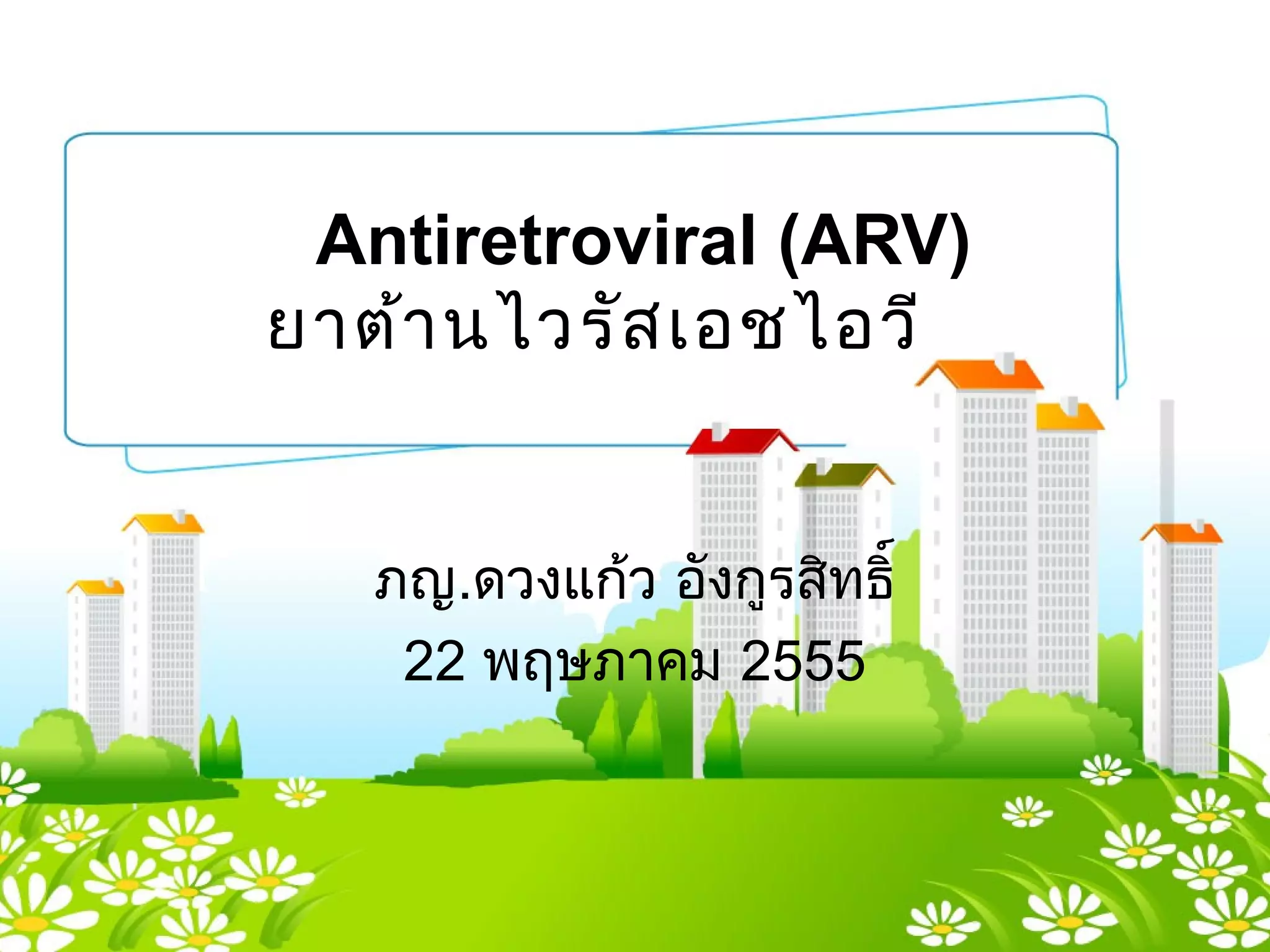 Antiretroviral (ARV)
ยาต้านไวรัสเอชไอวี

ภญ.ดวงแก้ว อังกูรสิทธิ์
22 พฤษภาคม 2555